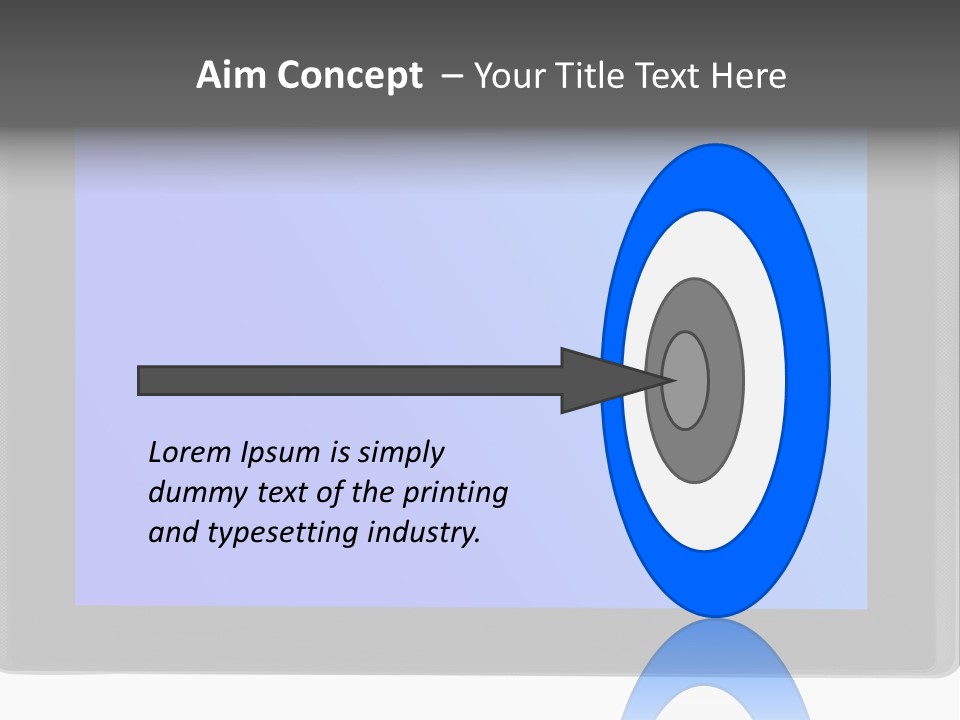 Aim Concept – Your Title Text Here

Lorem Ipsum is simply dummy text of the printing and typesetting industry.